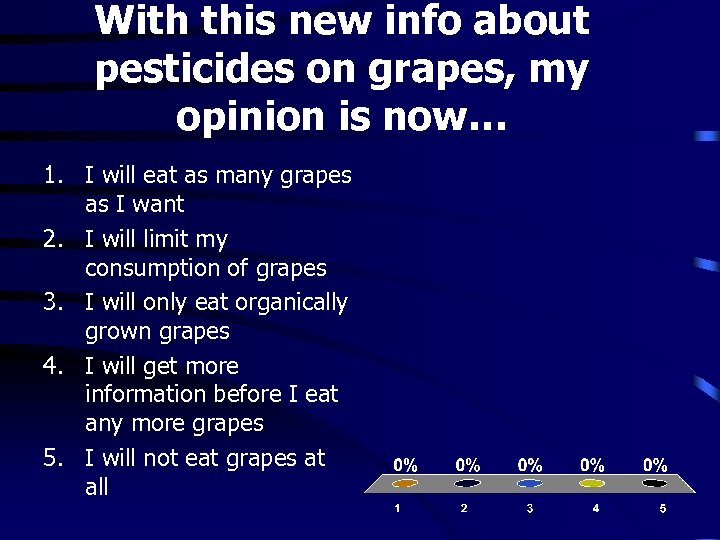 With this new info about pesticides on grapes, my opinion is now…

1. I will eat as many grapes as I want
2. I will limit my consumption of grapes
3. I will only eat organically grown grapes
4. I will get more information before I eat any more grapes
5. I will not eat grapes at all

0% 0% 0% 0% 0%

1 2 3 4 5